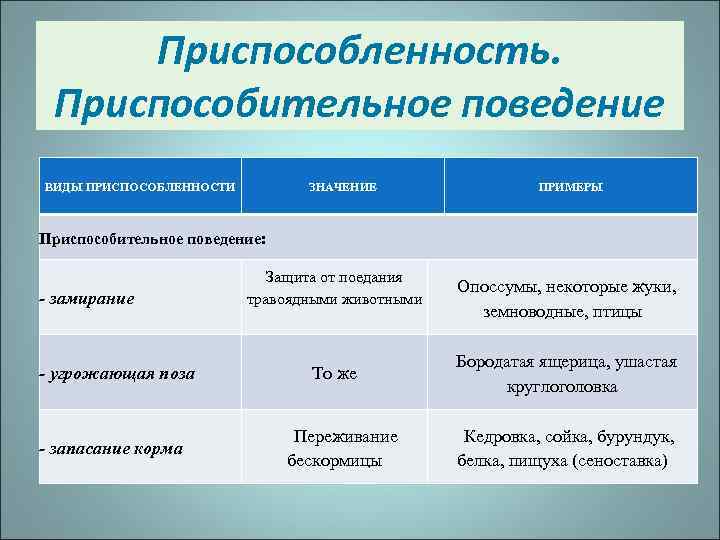 Приспособленность. Приспособительное поведение

| ВИДЫ ПРИСПОСОБЛЕННОСТИ | ЗНАЧЕНИЕ | ПРИМЕРЫ |
|---|---|---|
| Приспособительное поведение: | | |
| - замирание | Защита от поедания травоядными животными | Опоссумы, некоторые жуки, земноводные, птицы |
| - угрожающая поза | То же | Бородатая ящерица, ушастая круглоголовка |
| - запасание корма | Переживание бескормицы | Кедровка, сойка, бурундук, белка, пищуха (сеноставка) |